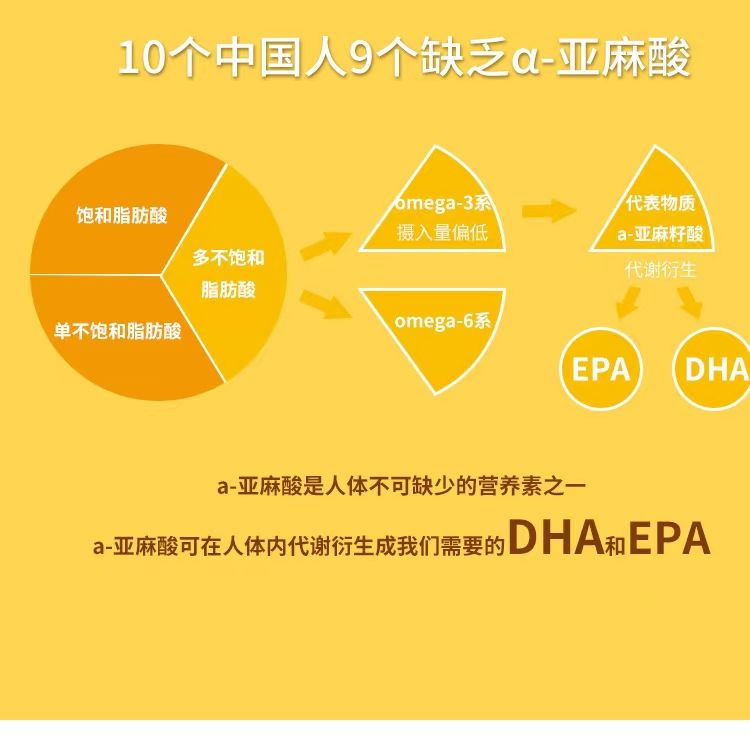 10个中国人9个缺乏α-亚麻酸

饱和脂肪酸

单不饱和脂肪酸

多不饱和脂肪酸

omega-3系
摄入量偏低

omega-6系

代表物质
a-亚麻籽酸

代谢衍生

EPA

DHA

a-亚麻酸是人体不可缺少的营养素之一

a-亚麻酸可在人体内代谢衍生成我们需要的DHA和EPA